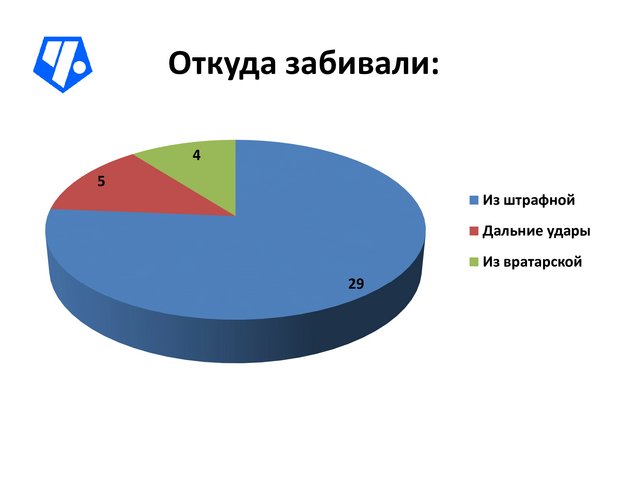 Откуда забивали:

4

5

29

Из штрафной

Дальние удары

Из вратарской